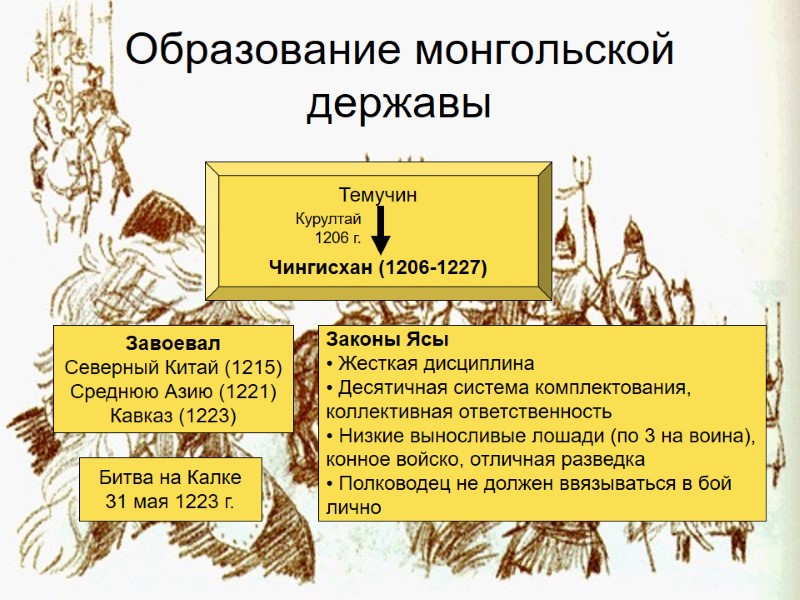 Образование монгольской державы

Темучин

Курултай 1206 г.

Чингисхан (1206-1227)

Завоевал
Северный Китай (1215)
Среднюю Азию (1221)
Кавказ (1223)

Битва на Калке
31 мая 1223 г.

Законы Ясы
• Жесткая дисциплина
• Десятичная система комплектования, коллективная ответственность
• Низкие выносливые лошади (по 3 на воина), конное войско, отличная разведка
• Полководец не должен ввязываться в бой лично